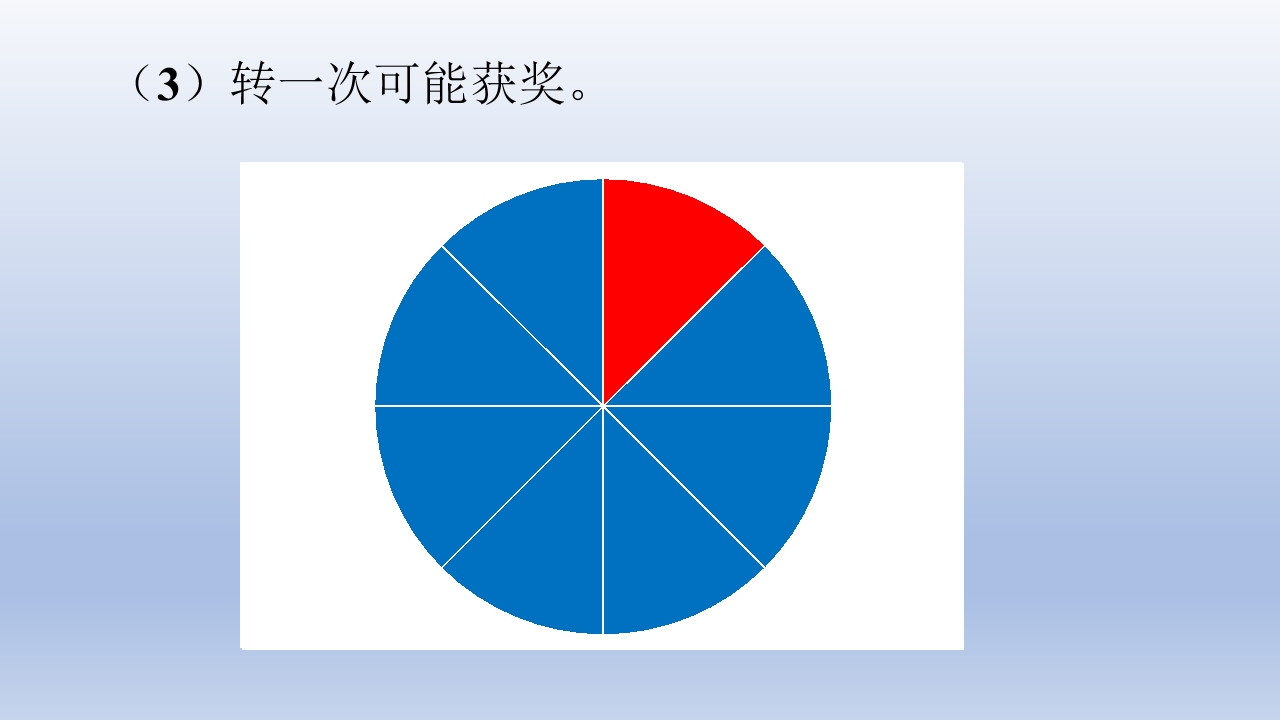 （3）转一次可能获奖。